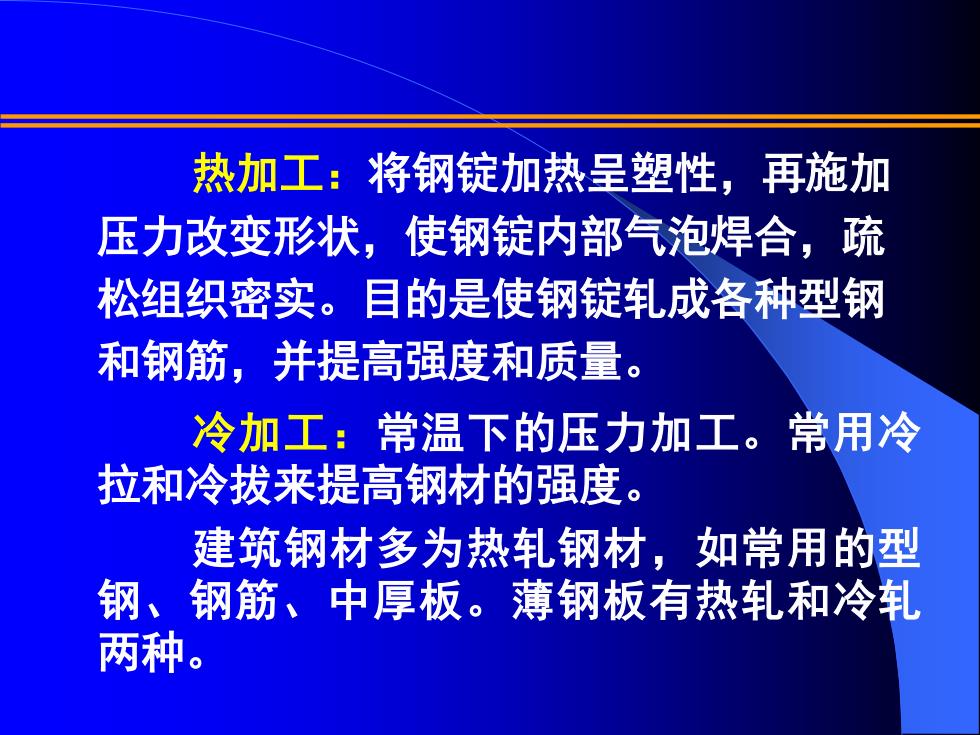 热加工：将钢锭加热呈塑性，再施加压力改变形状，使钢锭内部气泡焊合，疏松组织密实。目的是使钢锭轧成各种型钢和钢筋，并提高强度和质量。

冷加工：常温下的压力加工。常用冷拉和冷拔来提高钢材的强度。

建筑钢材多为热轧钢材，如常用的型钢、钢筋、中厚板。薄钢板有热轧和冷轧两种。